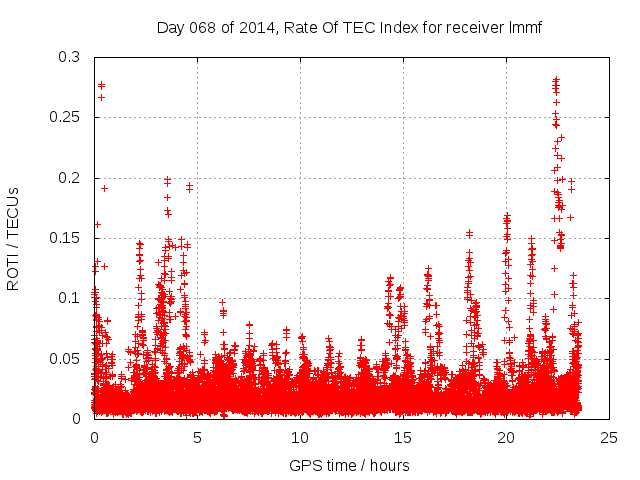 Day 068 of 2014, Rate Of TEC Index for receiver lmmf

ROTI / TECUs

0.3
0.25
0.2
0.15
0.1
0.05
0

0
5
10
15
20
25

GPS time / hours